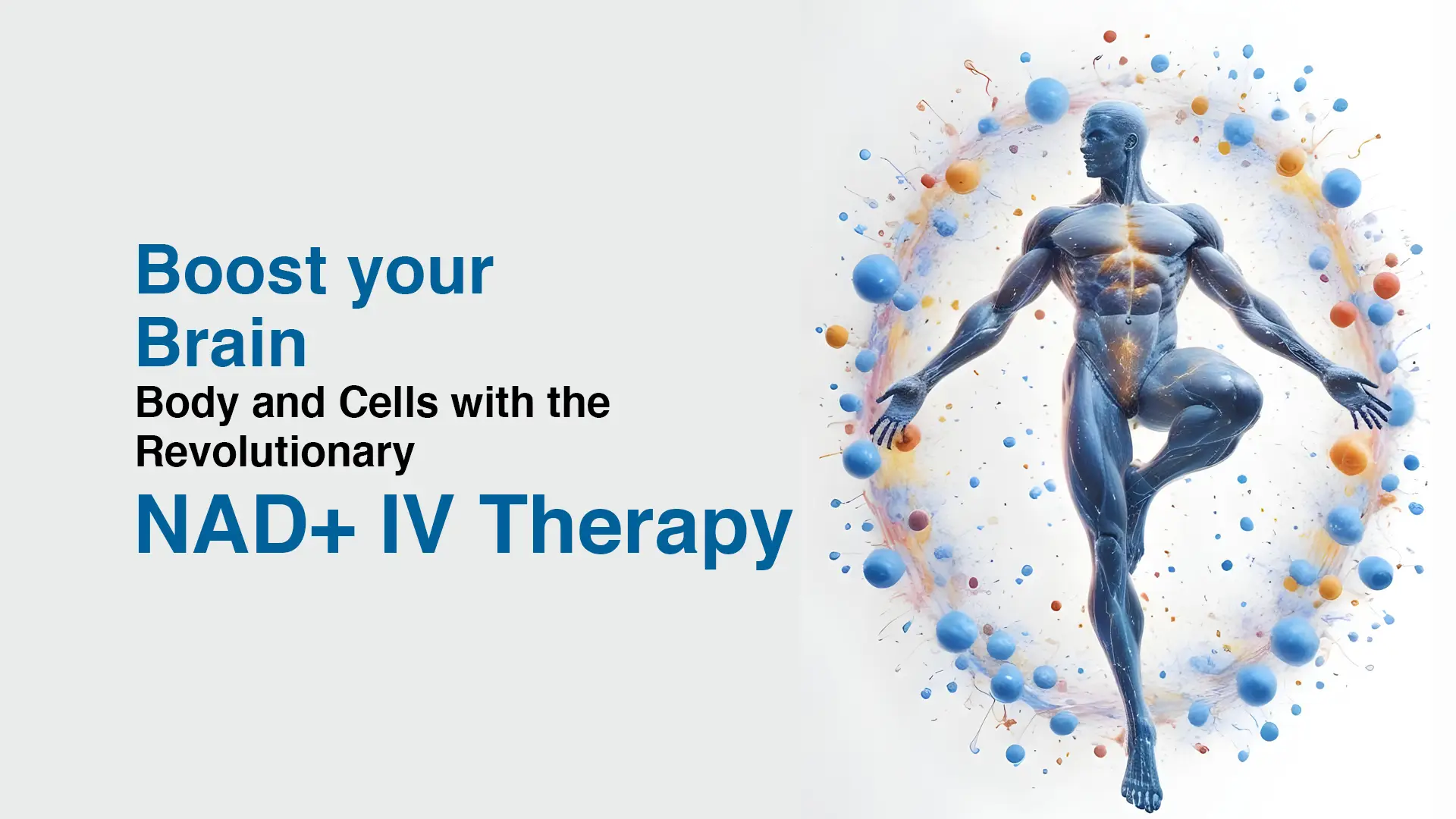 Boost your Brain
Body and Cells with the Revolutionary
NAD+ IV Therapy